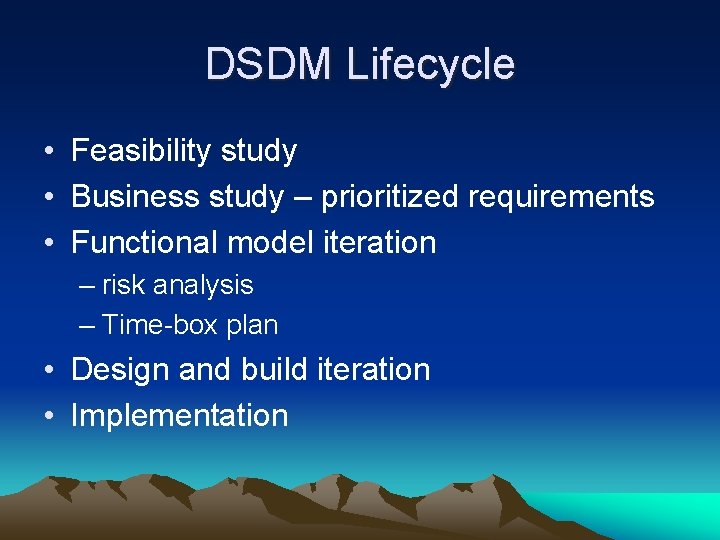 DSDM Lifecycle

• Feasibility study
• Business study – prioritized requirements
• Functional model iteration
– risk analysis
– Time-box plan
• Design and build iteration
• Implementation